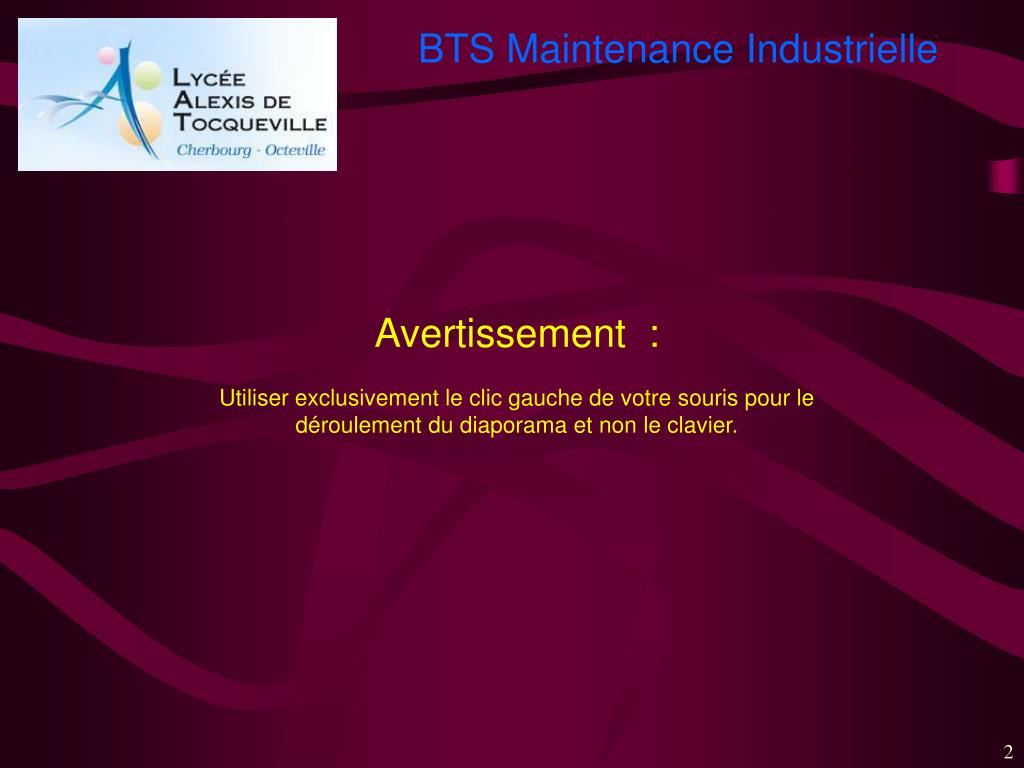 LYCÉE
ALEXIS DE
TOCQUEVILLE
Cherbourg - Octeville

BTS Maintenance Industrielle

Avertissement :

Utiliser exclusivement le clic gauche de votre souris pour le déroulement du diaporama et non le clavier.

2